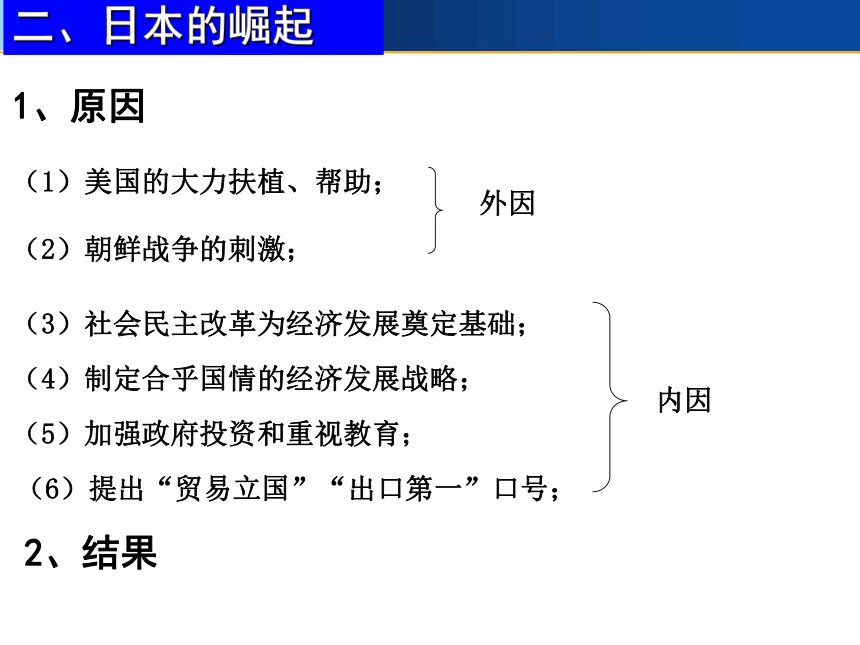 二、日本的崛起

1、原因

（1）美国的大力扶植、帮助；

（2）朝鲜战争的刺激；

外因

（3）社会民主改革为经济发展奠定基础；

（4）制定合乎国情的经济发展战略；

（5）加强政府投资和重视教育；

（6）提出“贸易立国”“出口第一”口号；

内因

2、结果